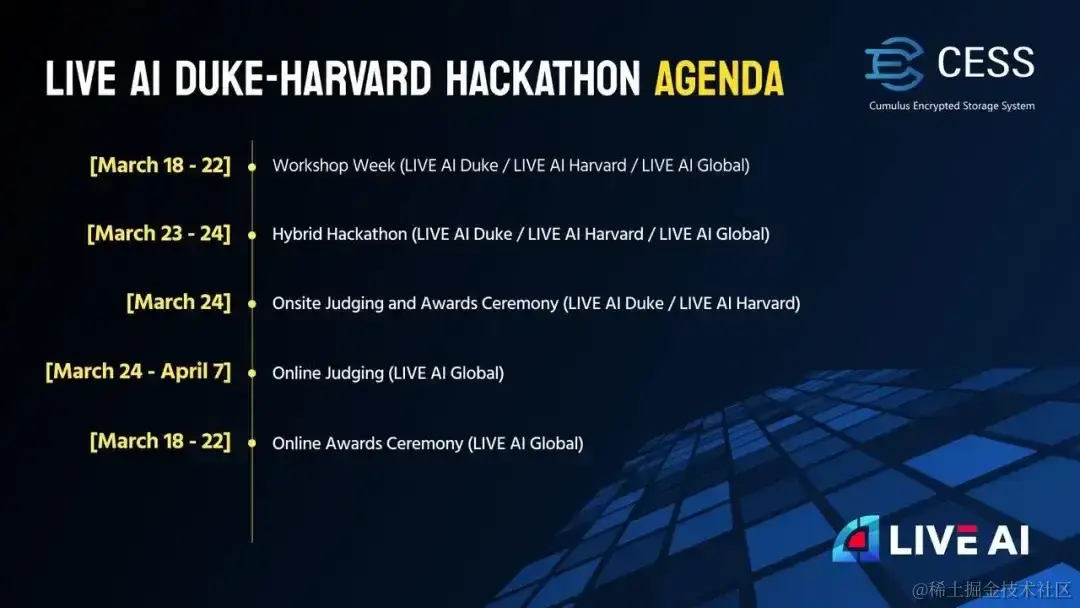 LIVE AI DUKE-HARVARD HACKATHON AGENDA

CESS
Cumulus Encrypted Storage System

[March 18 - 22] Workshop Week (LIVE AI Duke / LIVE AI Harvard / LIVE AI Global)

[March 23 - 24] Hybrid Hackathon (LIVE AI Duke / LIVE AI Harvard / LIVE AI Global)

[March 24] Onsite Judging and Awards Ceremony (LIVE AI Duke / LIVE AI Harvard)

[March 24 - April 7] Online Judging (LIVE AI Global)

[March 18 - 22] Online Awards Ceremony (LIVE AI Global)

LIVE AI

@稀土掘金技术社区